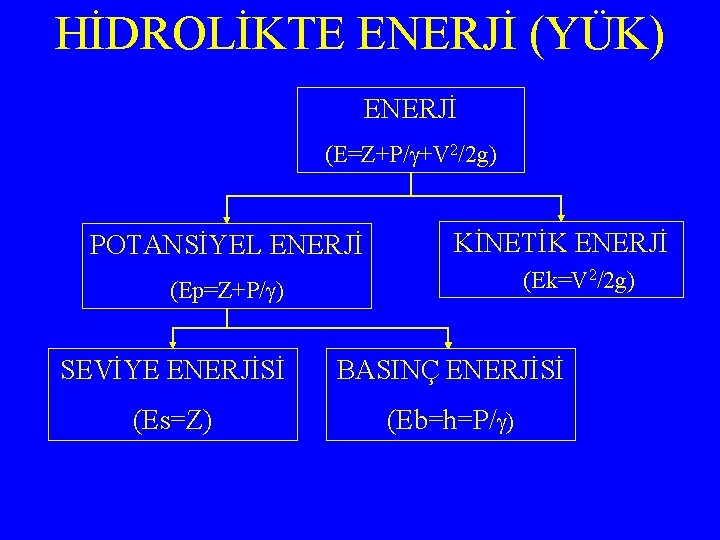 HİDROLİKTE ENERJİ (YÜK)

ENERJİ
($E=Z+P/\gamma+V^2/2g$)

POTANSİYEL ENERJİ
($Ep=Z+P/\gamma$)

KİNETİK ENERJİ
($Ek=V^2/2g$)

SEVİYE ENERJİSİ
($Es=Z$)

BASINÇ ENERJİSİ
($Eb=h=P/\gamma$)